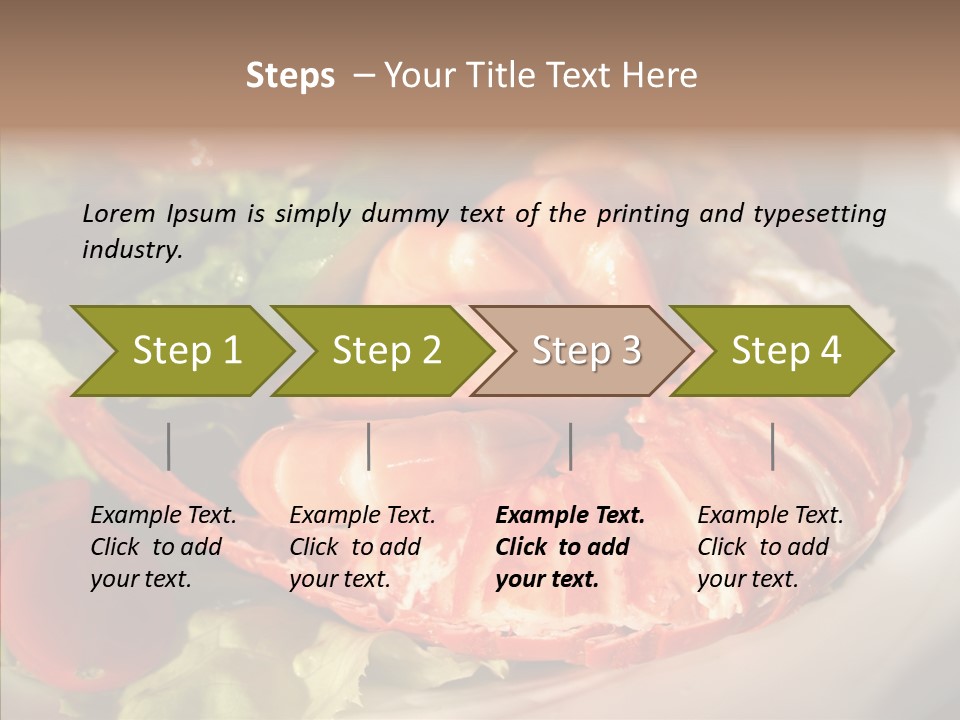 Steps – Your Title Text Here

Lorem Ipsum is simply dummy text of the printing and typesetting industry.

Step 1

Step 2

Step 3

Step 4

Example Text. Click to add your text.

Example Text. Click to add your text.

Example Text. Click to add your text.

Example Text. Click to add your text.